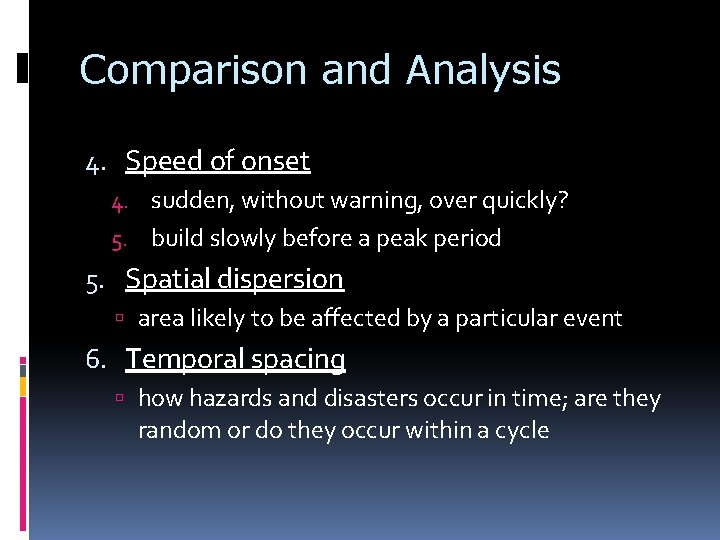 Comparison and Analysis

4. Speed of onset
4. sudden, without warning, over quickly?
5. build slowly before a peak period
5. Spatial dispersion
▫ area likely to be affected by a particular event
6. Temporal spacing
▫ how hazards and disasters occur in time; are they random or do they occur within a cycle